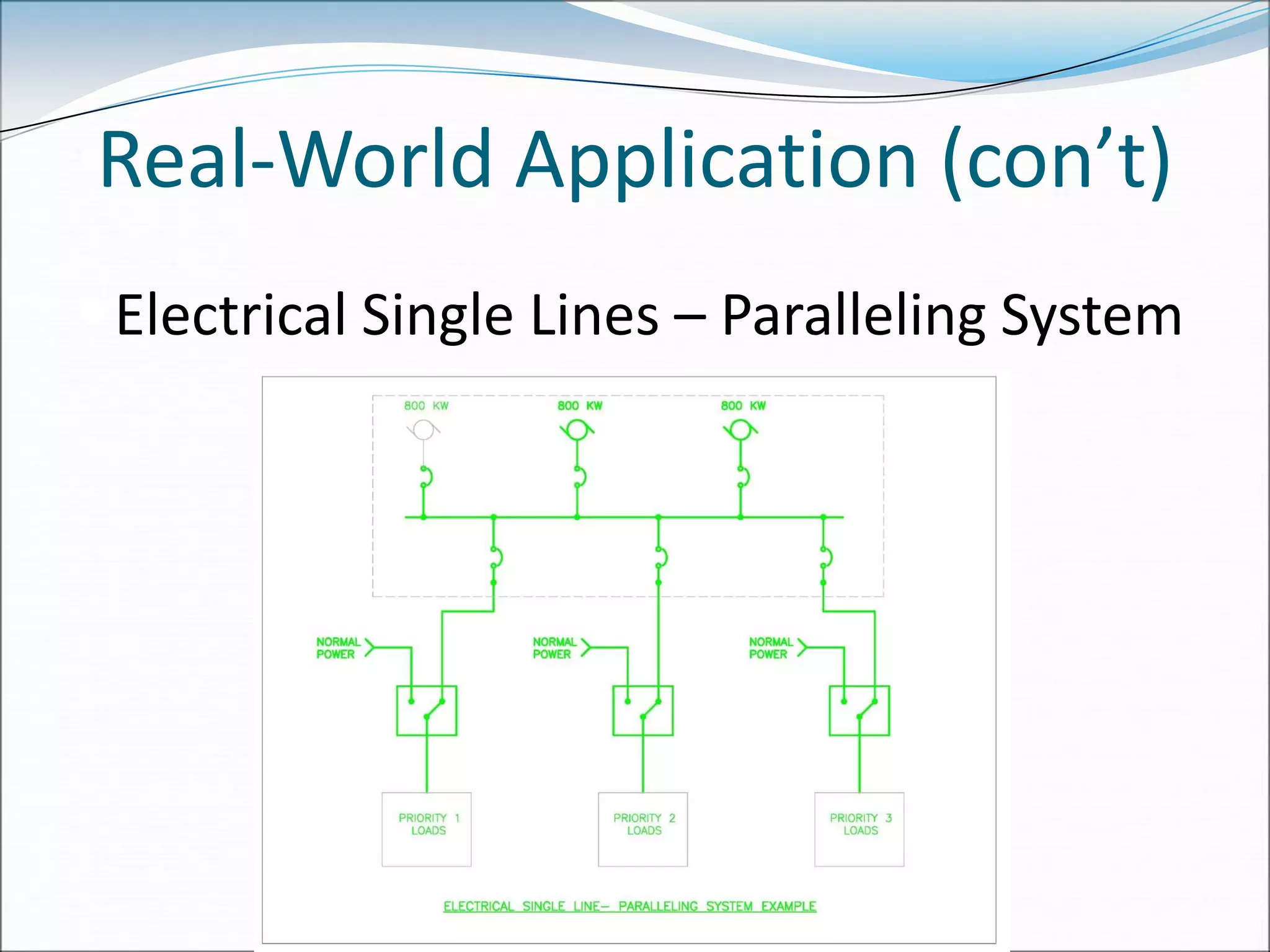 Real-World Application (con’t)

Electrical Single Lines – Paralleling System

800 KW

800 KW

800 KW

NORMAL POWER

NORMAL POWER

NORMAL POWER

PRIORITY 1 LOADS

PRIORITY 2 LOADS

PRIORITY 3 LOADS

ELECTRICAL SINGLE LINE– PARALLELING SYSTEM EXAMPLE